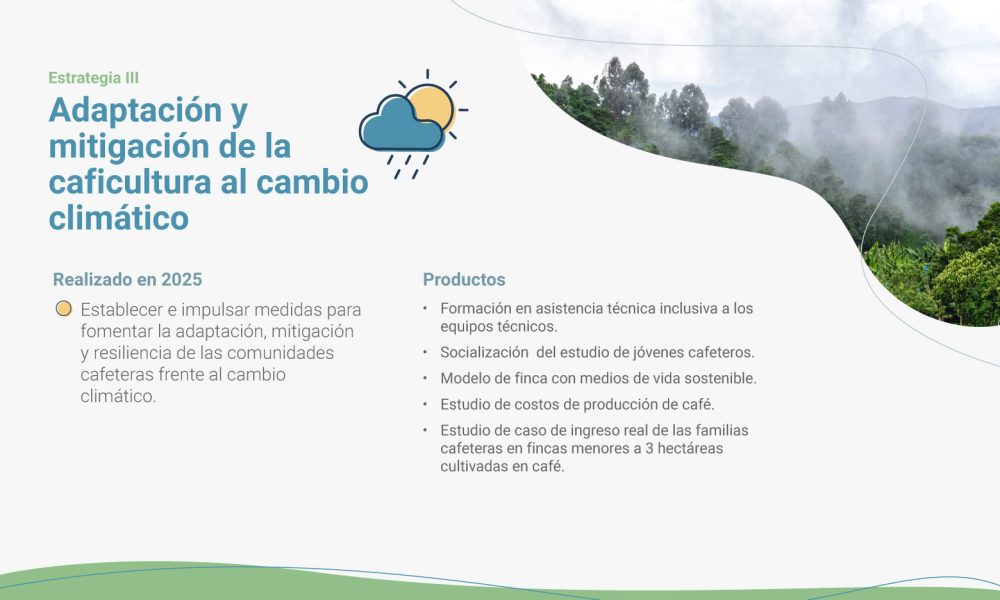 Estrategia III

Adaptación y mitigación de la caficultura al cambio climático

Realizado en 2025

Establecer e impulsar medidas para fomentar la adaptación, mitigación y resiliencia de las comunidades cafeteras frente al cambio climático.

Productos

• Formación en asistencia técnica inclusiva a los equipos técnicos.
• Socialización del estudio de jóvenes cafeteros.
• Modelo de finca con medios de vida sostenible.
• Estudio de costos de producción de café.
• Estudio de caso de ingreso real de las familias cafeteras en fincas menores a 3 hectáreas cultivadas en café.